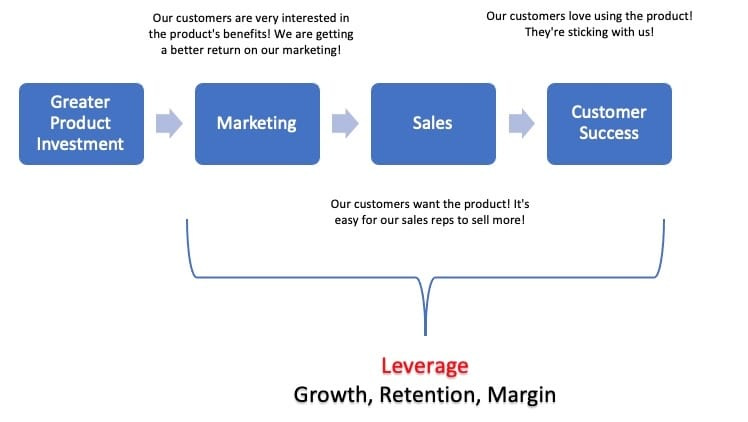 Our customers are very interested in the product's benefits! We are getting a better return on our marketing!

Our customers love using the product! They're sticking with us!

Greater Product Investment

Marketing

Sales

Customer Success

Our customers want the product! It's easy for our sales reps to sell more!

Leverage

Growth, Retention, Margin